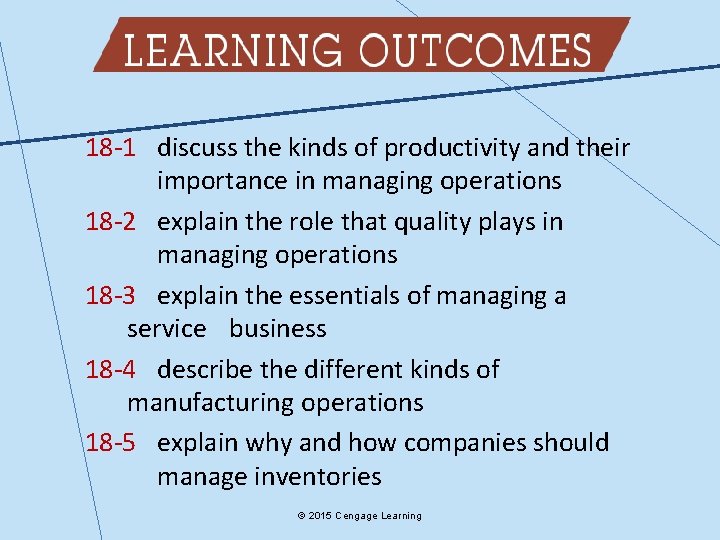 LEARNING OUTCOMES

18-1 discuss the kinds of productivity and their importance in managing operations

18-2 explain the role that quality plays in managing operations

18-3 explain the essentials of managing a service business

18-4 describe the different kinds of manufacturing operations

18-5 explain why and how companies should manage inventories

© 2015 Cengage Learning